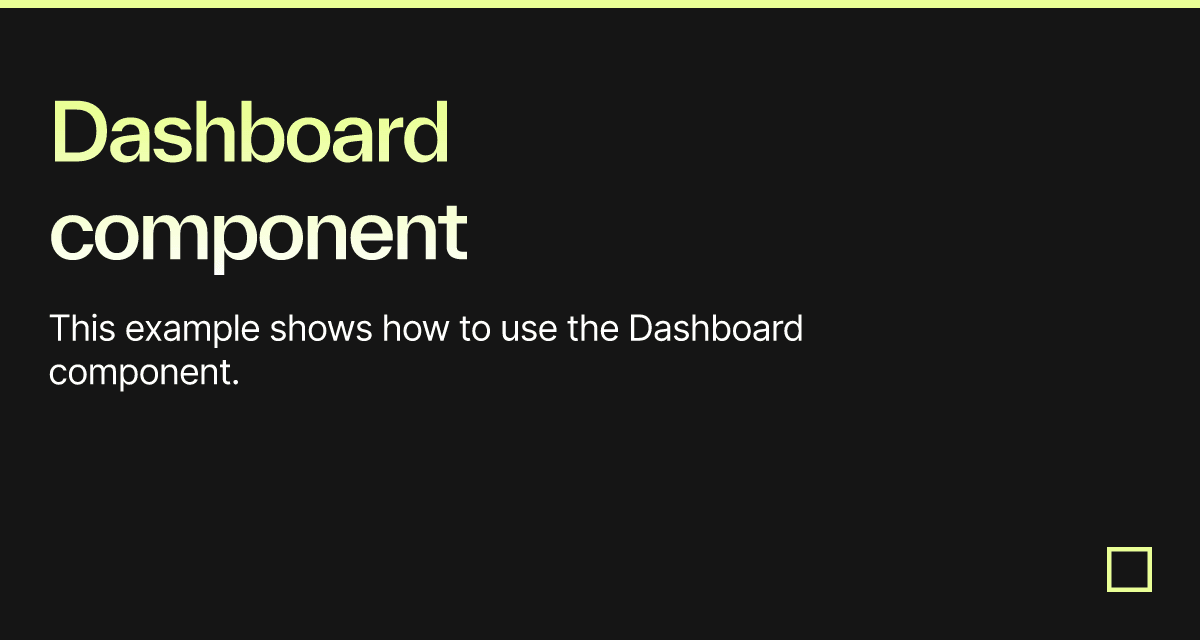 Dashboard component

This example shows how to use the Dashboard component.